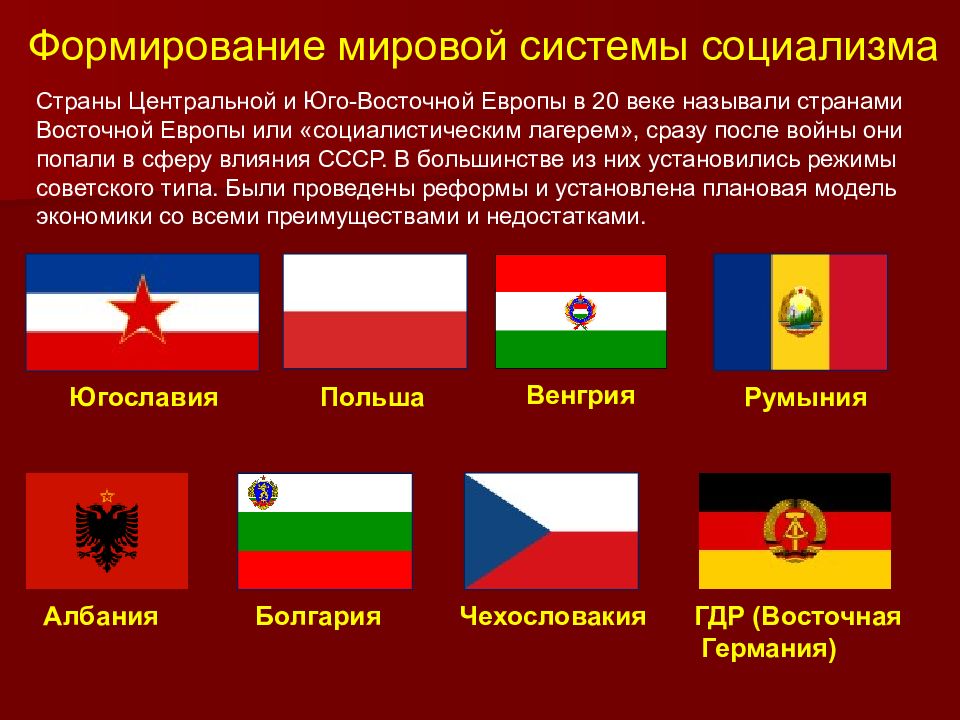 Формирование мировой системы социализма

Страны Центральной и Юго-Восточной Европы в 20 веке называли странами Восточной Европы или «социалистическим лагерем», сразу после войны они попали в сферу влияния СССР. В большинстве из них установились режимы советского типа. Были проведены реформы и установлена плановая модель экономики со всеми преимуществами и недостатками.

Югославия

Польша

Венгрия

Румыния

Албания

Болгария

Чехословакия

ГДР (Восточная Германия)